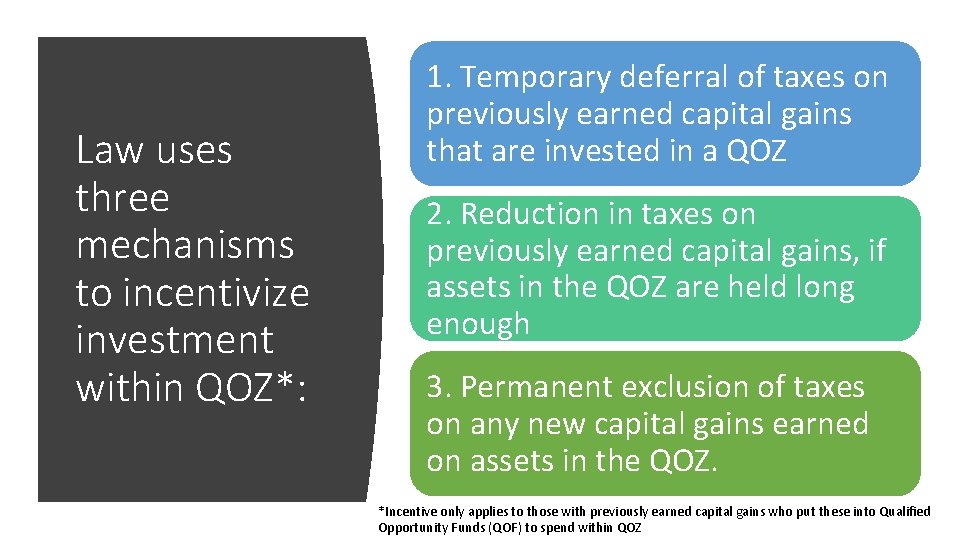 Law uses three mechanisms to incentivize investment within QOZ*:

1. Temporary deferral of taxes on previously earned capital gains that are invested in a QOZ

2. Reduction in taxes on previously earned capital gains, if assets in the QOZ are held long enough

3. Permanent exclusion of taxes on any new capital gains earned on assets in the QOZ.

*Incentive only applies to those with previously earned capital gains who put these into Qualified Opportunity Funds (QOF) to spend within QOZ